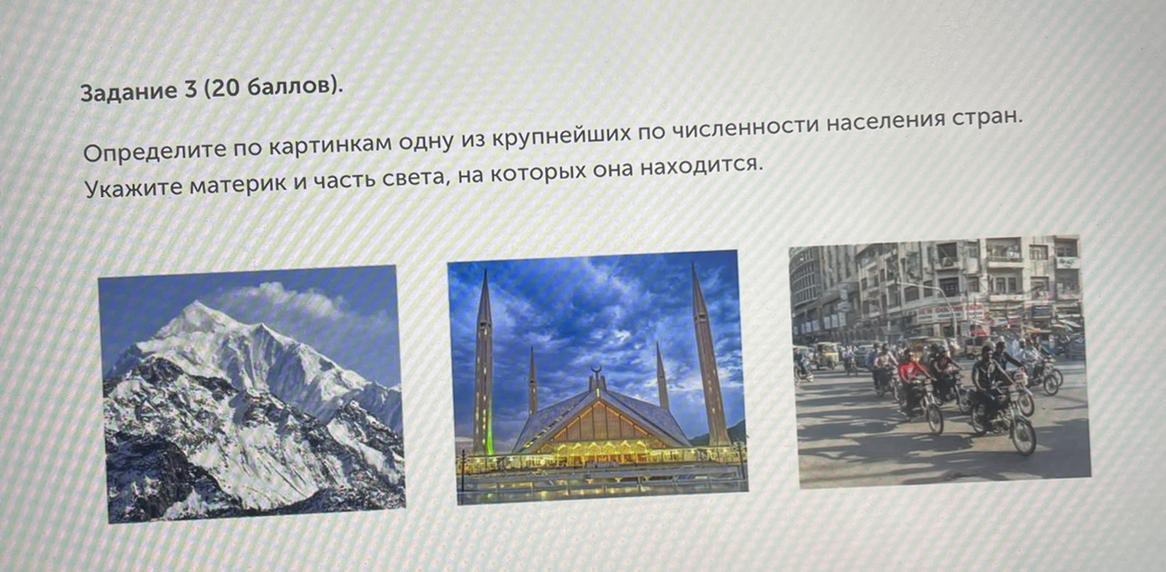 Задание 3 (20 баллов).

Определите по картинкам одну из крупнейших по численности населения стран. Укажите материк и часть света, на которых она находится.